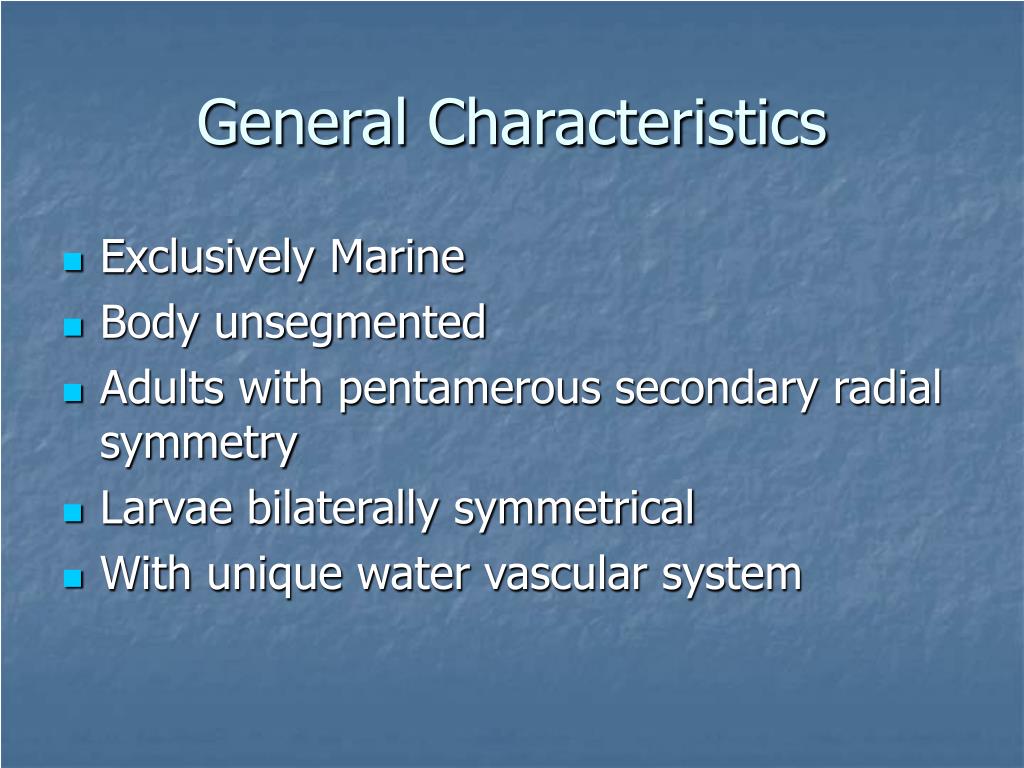 General Characteristics

- Exclusively Marine
- Body unsegmented
- Adults with pentamerous secondary radial symmetry
- Larvae bilaterally symmetrical
- With unique water vascular system